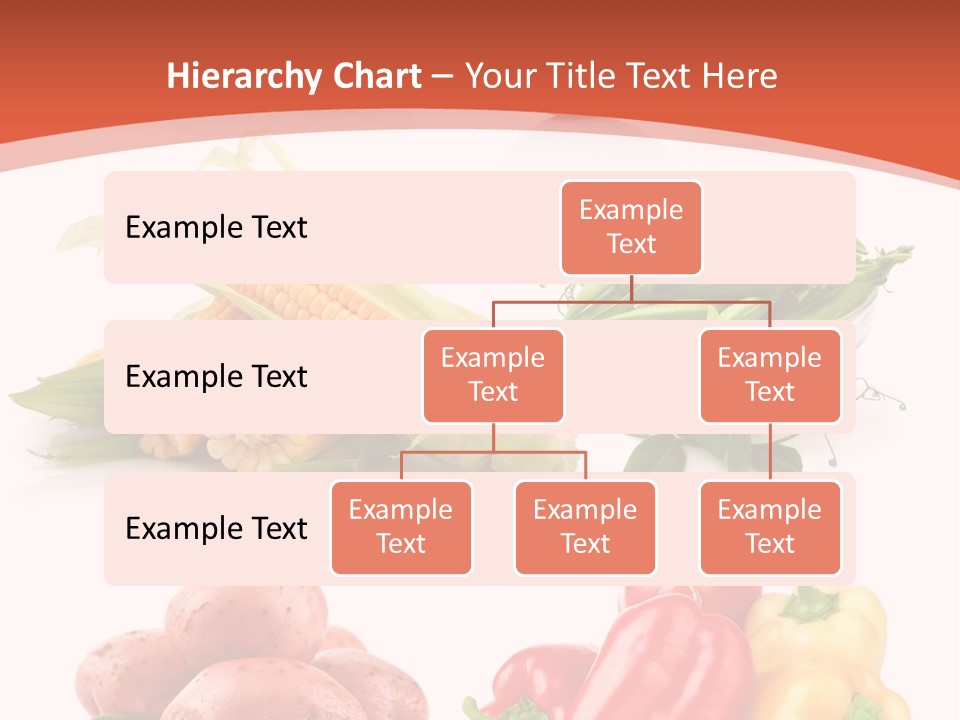 Hierarchy Chart – Your Title Text Here

Example Text

Example Text

Example Text

Example Text

Example Text

Example Text

Example Text

Example Text

Example Text